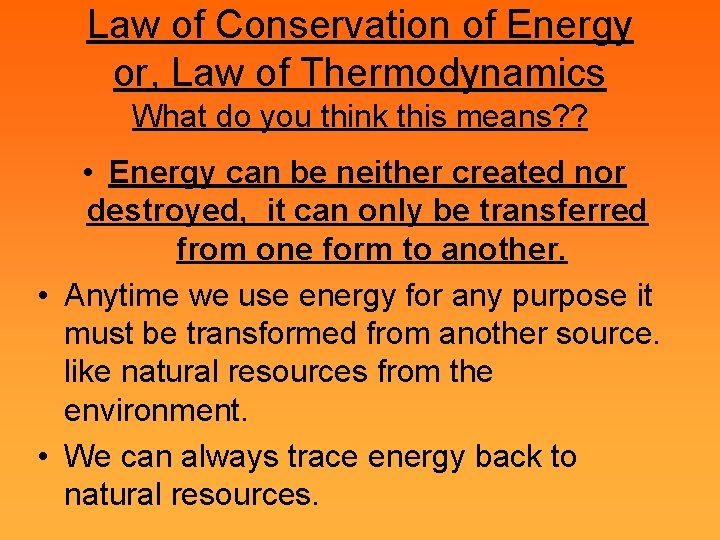 Law of Conservation of Energy
or, Law of Thermodynamics
What do you think this means??

• Energy can be neither created nor destroyed, it can only be transferred from one form to another.

• Anytime we use energy for any purpose it must be transformed from another source. like natural resources from the environment.

• We can always trace energy back to natural resources.